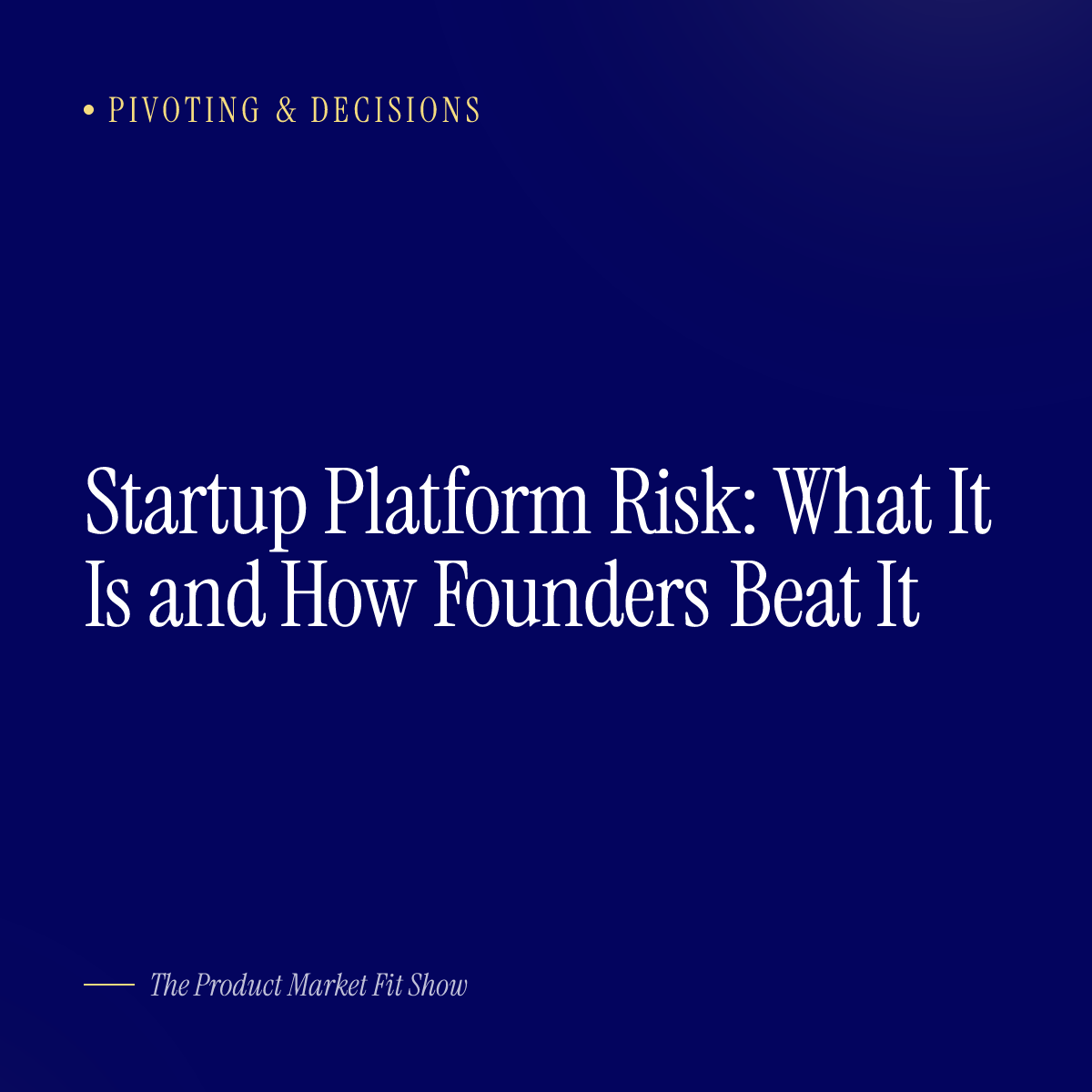 • PIVOTING & DECISIONS

Startup Platform Risk: What It Is and How Founders Beat It

The Product Market Fit Show